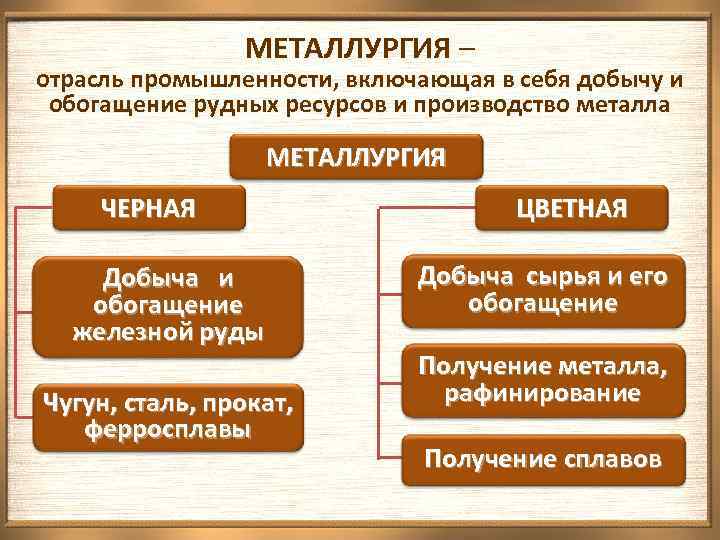 МЕТАЛЛУРГИЯ –
отрасль промышленности, включающая в себя добычу и обогащение рудных ресурсов и производство металла

МЕТАЛЛУРГИЯ

ЧЕРНАЯ

Добыча и обогащение железной руды

Чугун, сталь, прокат, ферросплавы

ЦВЕТНАЯ

Добыча сырья и его обогащение

Получение металла, рафинирование

Получение сплавов